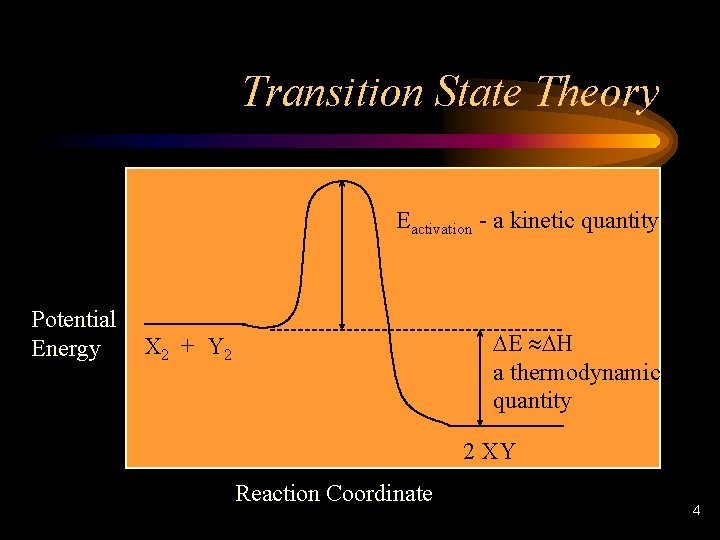 Transition State Theory

$E_{activation}$ - a kinetic quantity

Potential Energy

$X_2 + Y_2$

$\Delta E \approx \Delta H$
a thermodynamic quantity

2 XY

Reaction Coordinate

4